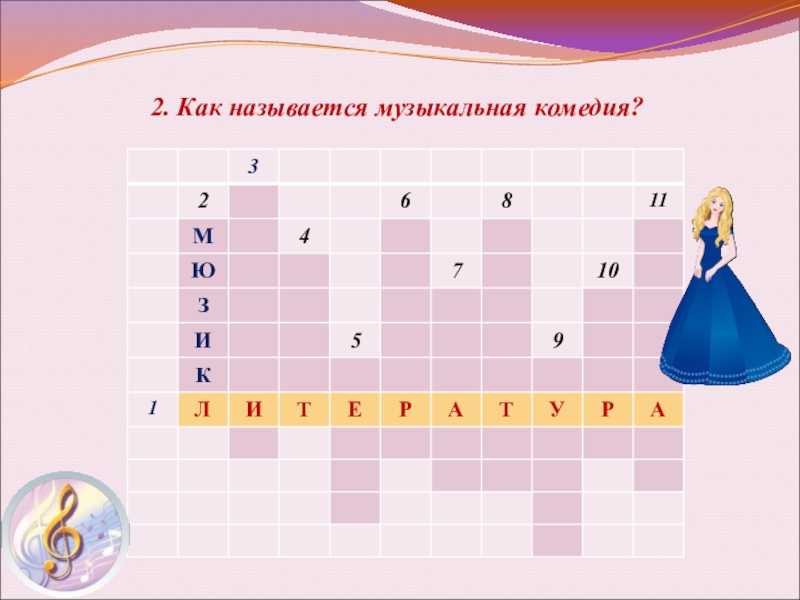 2. Как называется музыкальная комедия?

| | | 3 | | | | | | | | |
|---|---|---|---|---|---|---|---|---|---|---|
| | 2 | | | | 6 | | 8 | | | 11 |
| | М | | 4 | | | | | | | |
| | Ю | | | | | 7 | | | 10 | |
| | З | | | | | | | | | |
| | И | | | 5 | | | | 9 | | |
| | К | | | | | | | | | |
| 1 | Л | И | Т | Е | Р | А | Т | У | Р | А |
| | | | | | | | | | | |
| | | | | | | | | | | |
| | | | | | | | | | | |
| | | | | | | | | | | |